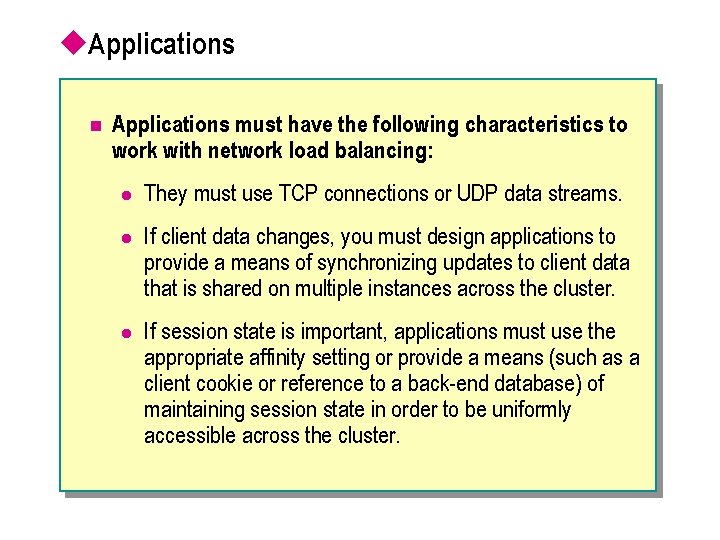 Applications

Applications must have the following characteristics to work with network load balancing:

They must use TCP connections or UDP data streams.

If client data changes, you must design applications to provide a means of synchronizing updates to client data that is shared on multiple instances across the cluster.

If session state is important, applications must use the appropriate affinity setting or provide a means (such as a client cookie or reference to a back-end database) of maintaining session state in order to be uniformly accessible across the cluster.